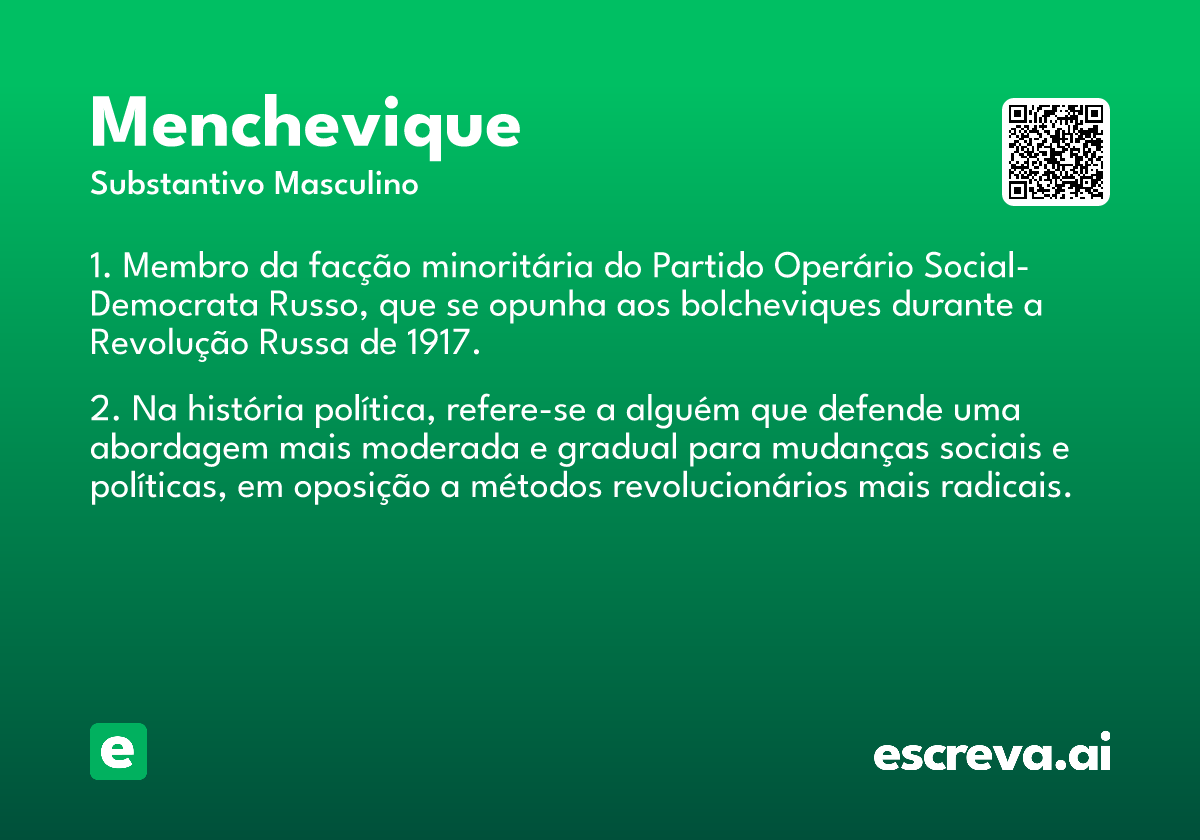 Menchevique

Substantivo Masculino

1. Membro da facção minoritária do Partido Operário Social-Democrata Russo, que se opunha aos bolcheviques durante a Revolução Russa de 1917.

2. Na história política, refere-se a alguém que defende uma abordagem mais moderada e gradual para mudanças sociais e políticas, em oposição a métodos revolucionários mais radicais.

e

escreva.ai